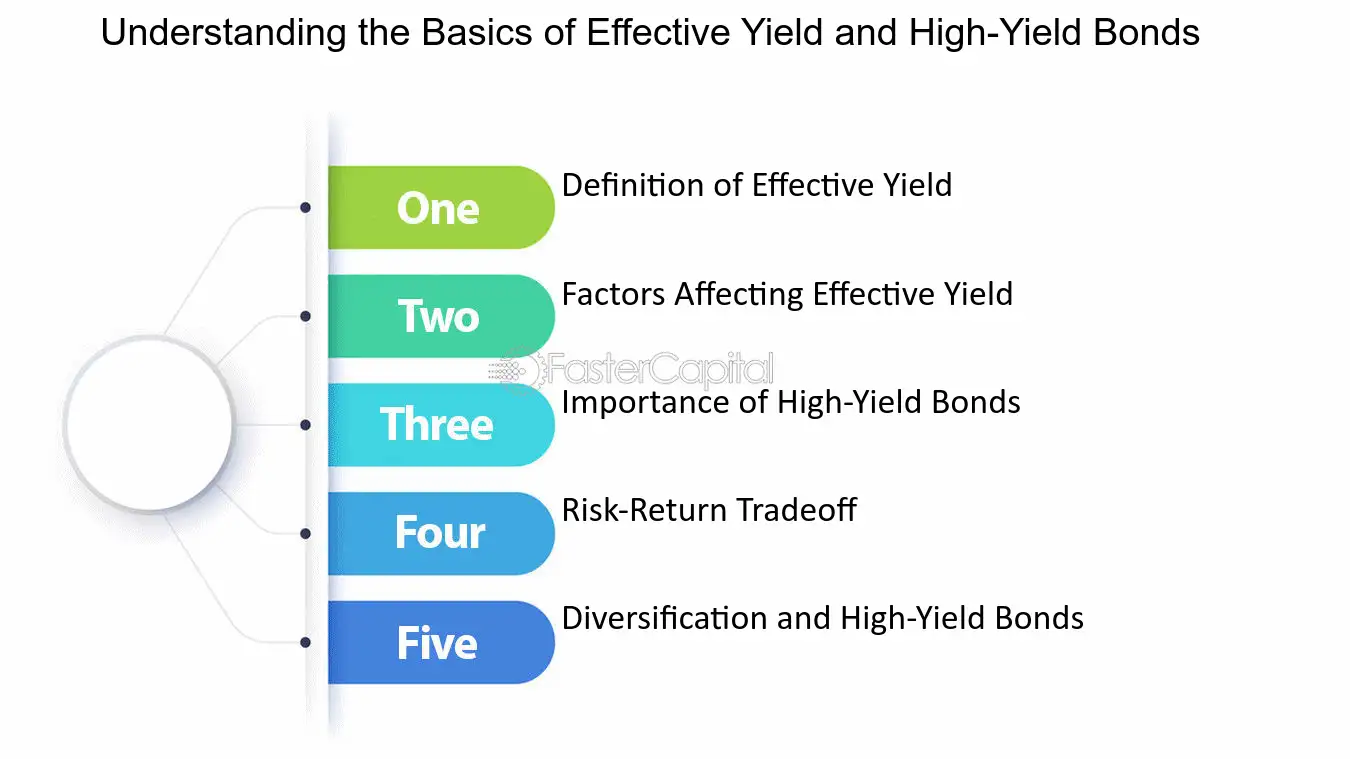 Understanding the Basics of Effective Yield and High-Yield Bonds

One
Definition of Effective Yield

Two
Factors Affecting Effective Yield

FasterCapital

Three
Importance of High-Yield Bonds

Four
Risk-Return Tradeoff

Five
Diversification and High-Yield Bonds